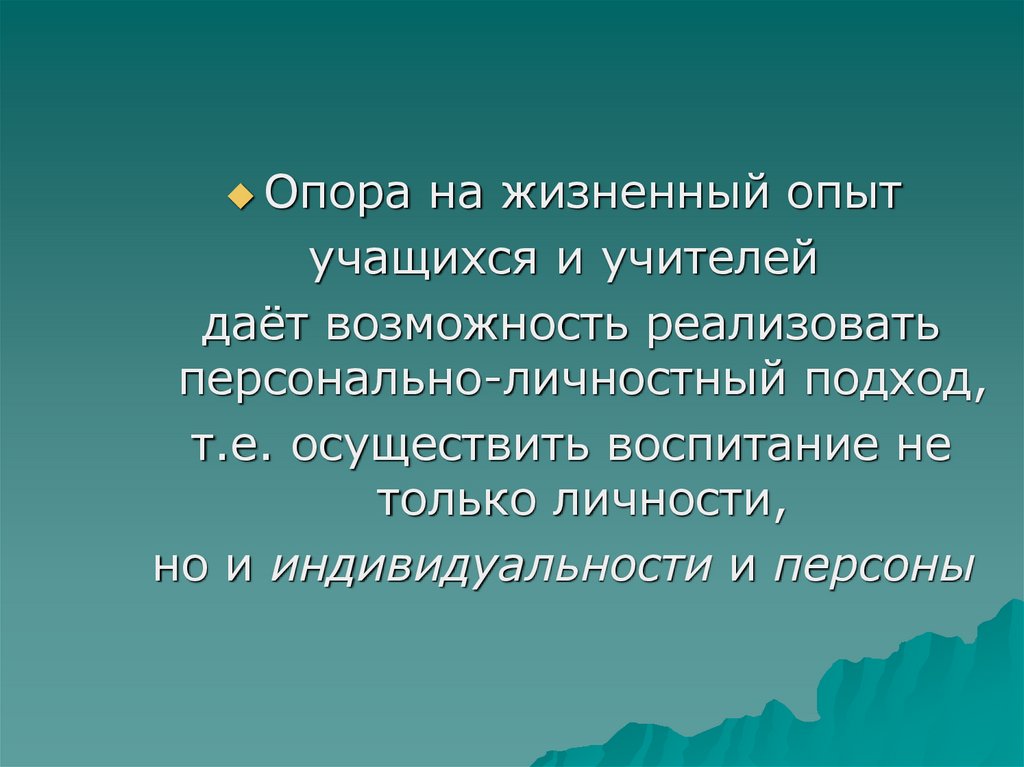 Опора на жизненный опыт учащихся и учителей даёт возможность реализовать персонально-личностный подход, т.е. осуществить воспитание не только личности, но и индивидуальности и персоны